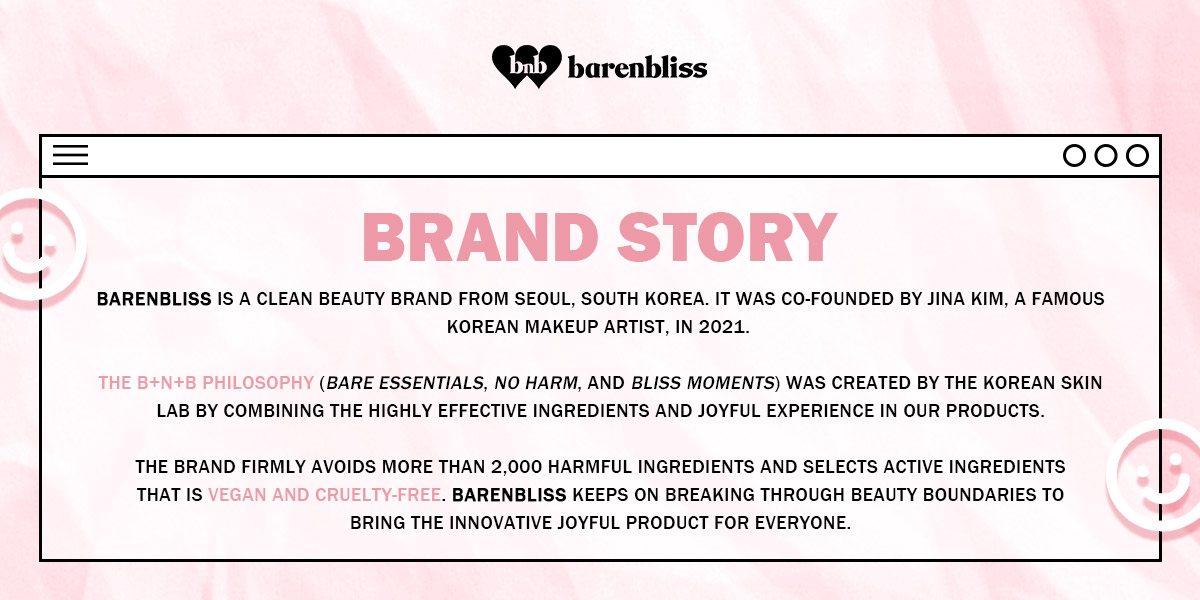 bnb barenbliss

BRAND STORY

BARENBLISS IS A CLEAN BEAUTY BRAND FROM SEOUL, SOUTH KOREA. IT WAS CO-FOUNDED BY JINA KIM, A FAMOUS KOREAN MAKEUP ARTIST, IN 2021.

THE B+N+B PHILOSOPHY (BARE ESSENTIALS, NO HARM, AND BLISS MOMENTS) WAS CREATED BY THE KOREAN SKIN LAB BY COMBINING THE HIGHLY EFFECTIVE INGREDIENTS AND JOYFUL EXPERIENCE IN OUR PRODUCTS.

THE BRAND FIRMLY AVOIDS MORE THAN 2,000 HARMFUL INGREDIENTS AND SELECTS ACTIVE INGREDIENTS THAT IS VEGAN AND CRUELTY-FREE. BARENBLISS KEEPS ON BREAKING THROUGH BEAUTY BOUNDARIES TO BRING THE INNOVATIVE JOYFUL PRODUCT FOR EVERYONE.